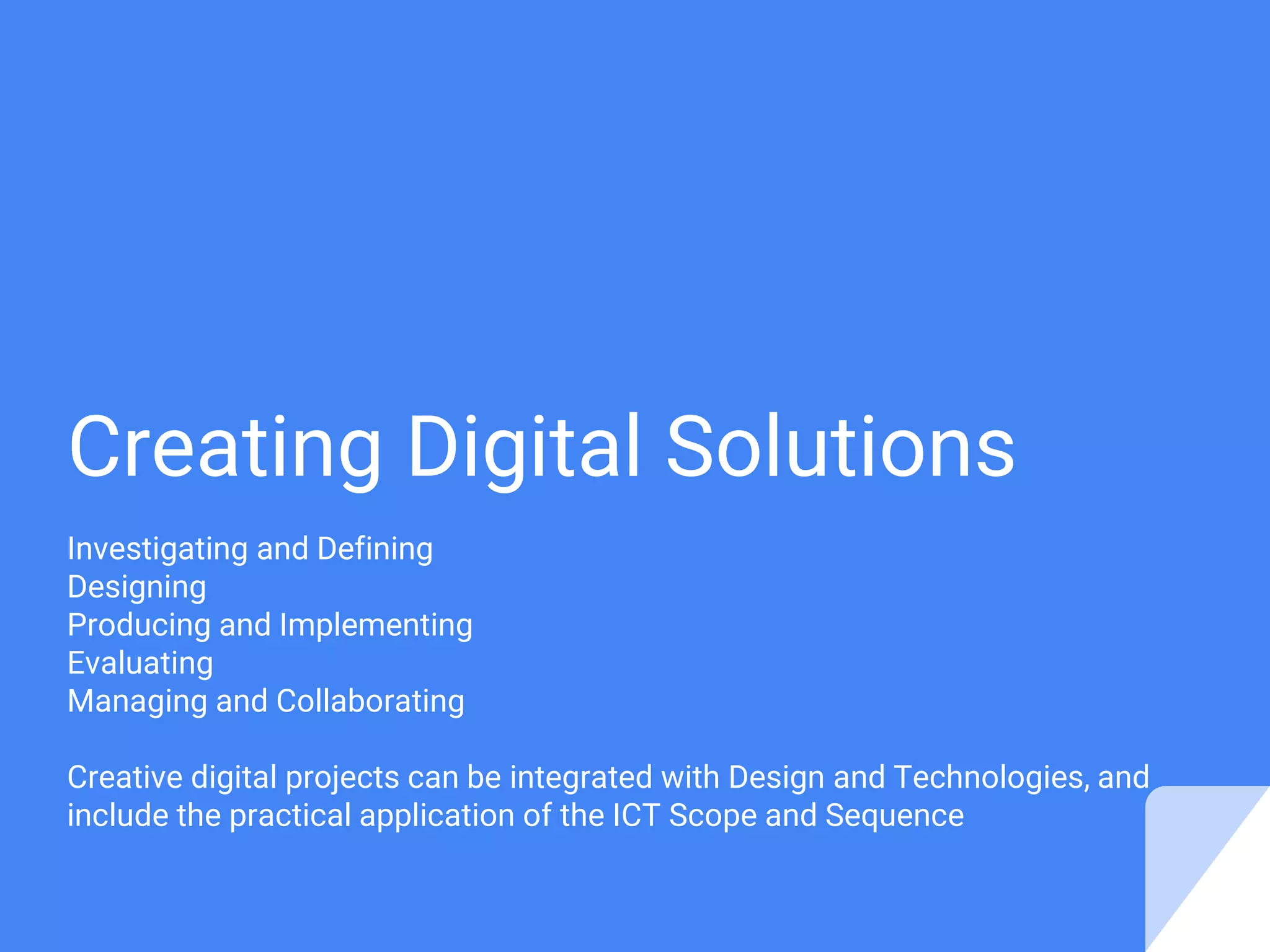 Creating Digital Solutions

Investigating and Defining
Designing
Producing and Implementing
Evaluating
Managing and Collaborating

Creative digital projects can be integrated with Design and Technologies, and include the practical application of the ICT Scope and Sequence